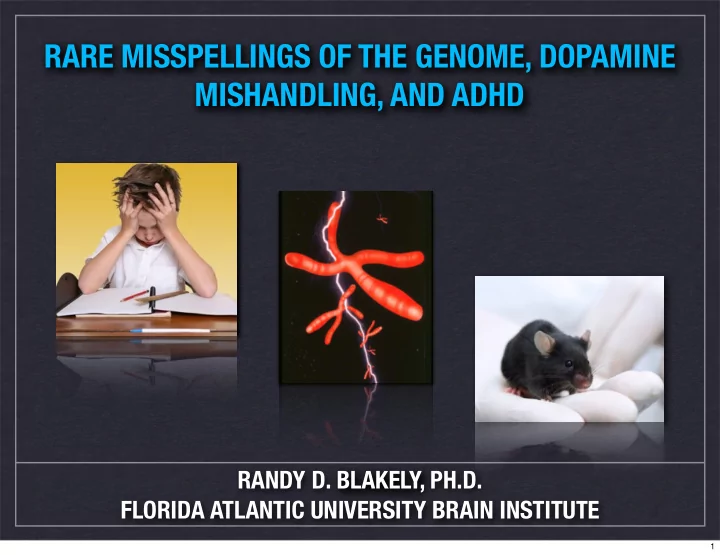 RARE MISSPELLINGS OF THE GENOME, DOPAMINE MISHANDLING, AND ADHD

RANDY D. BLAKELY, PH.D.
FLORIDA ATLANTIC UNIVERSITY BRAIN INSTITUTE

1